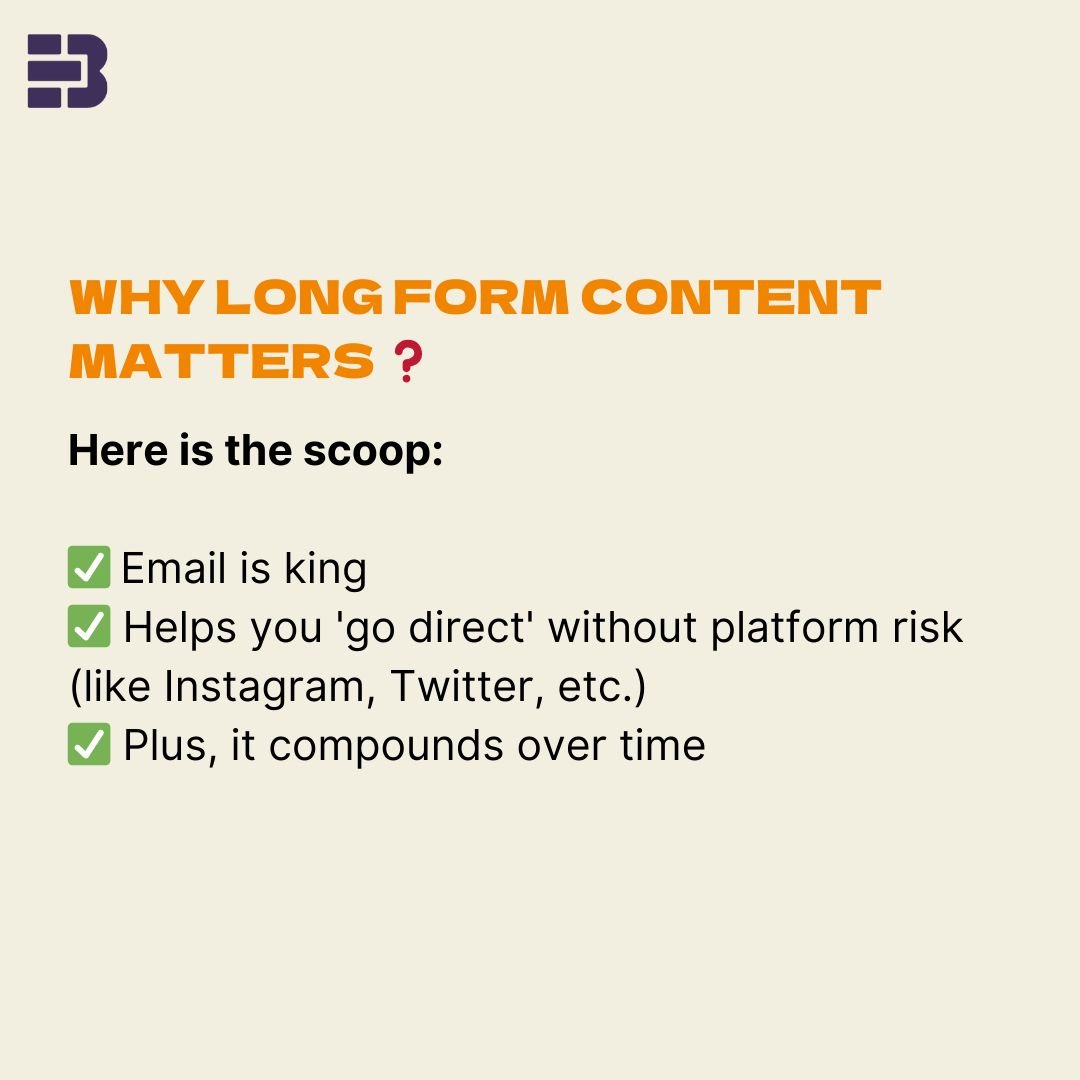 WHY LONG FORM CONTENT MATTERS ❓

Here is the scoop:

✅ Email is king
✅ Helps you 'go direct' without platform risk (like Instagram, Twitter, etc.)
✅ Plus, it compounds over time